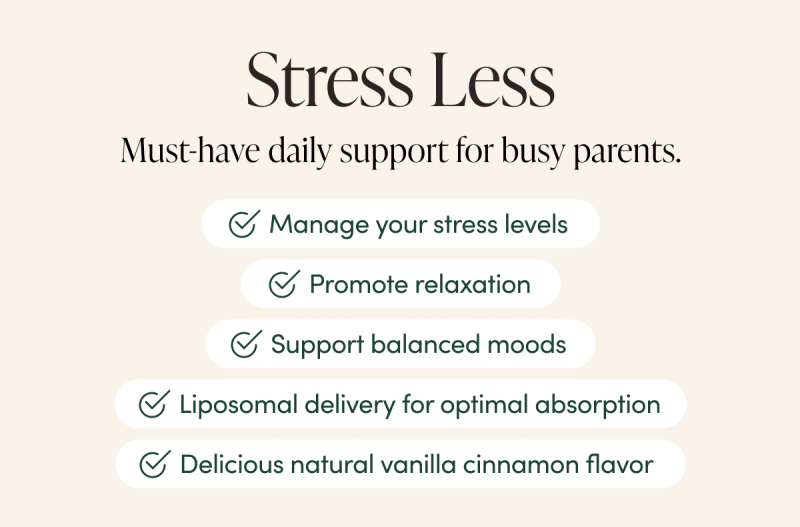 Stress Less

Must-have daily support for busy parents.

Manage your stress levels

Promote relaxation

Support balanced moods

Liposomal delivery for optimal absorption

Delicious natural vanilla cinnamon flavor